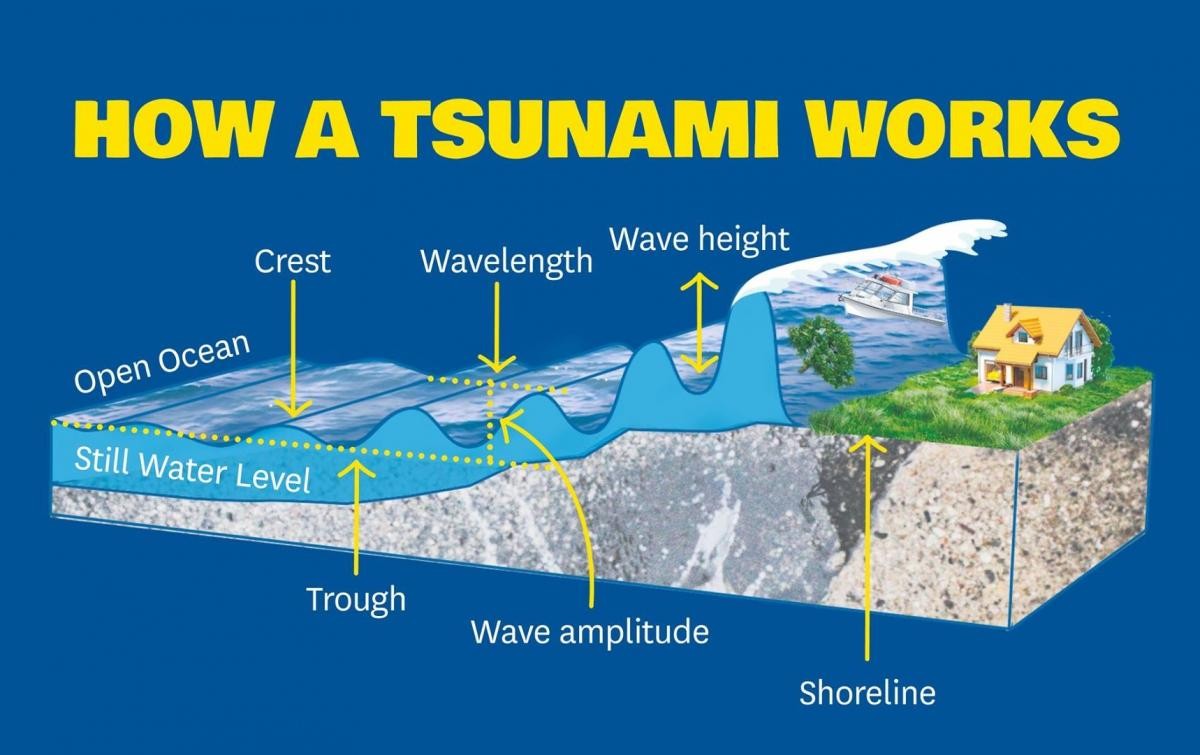 HOW A TSUNAMI WORKS

Crest

Wavelength

Wave height

Open Ocean

Still Water Level

Trough

Wave amplitude

Shoreline